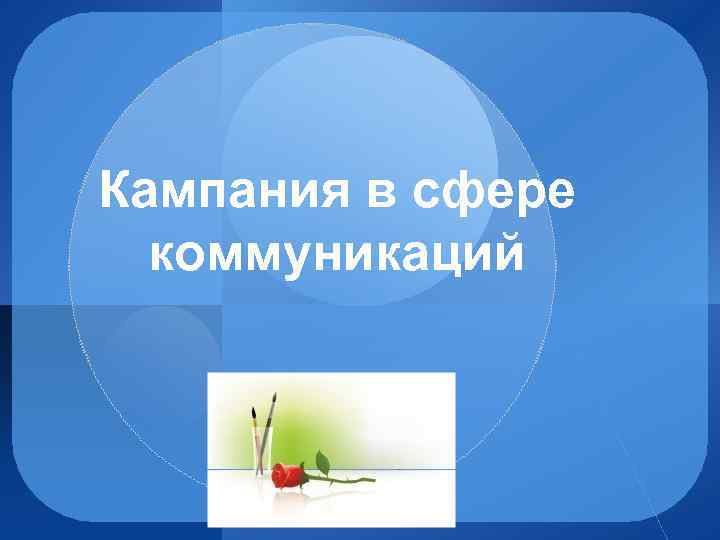 Кампания в сфере коммуникаций